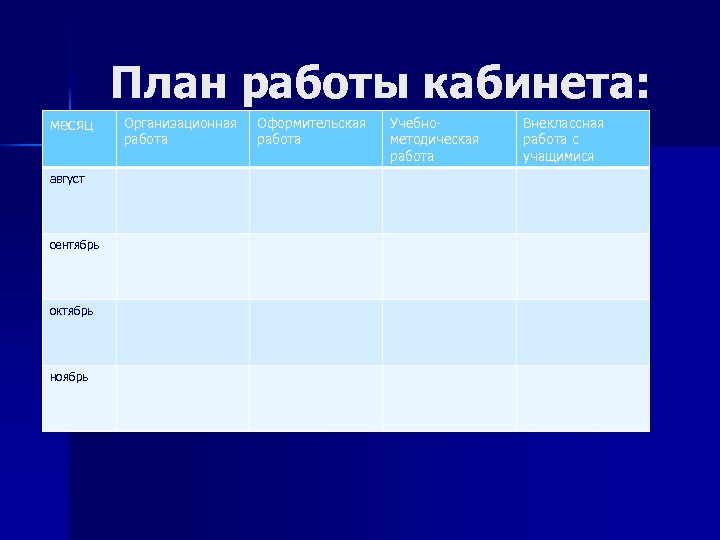 План работы кабинета:

| месяц | Организационная работа | Оформительская работа | Учебно-методическая работа | Внеклассная работа с учащимися |
|---|---|---|---|---|
| август | | | | |
| сентябрь | | | | |
| октябрь | | | | |
| ноябрь | | | | |